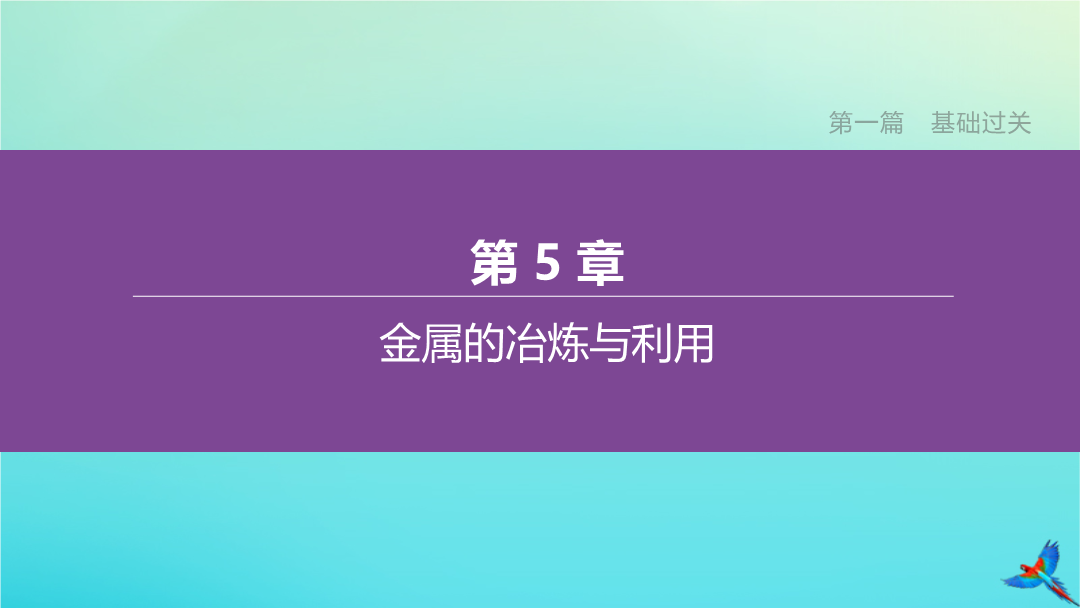 第一篇　基础过关

第 5 章

金属的冶炼与利用